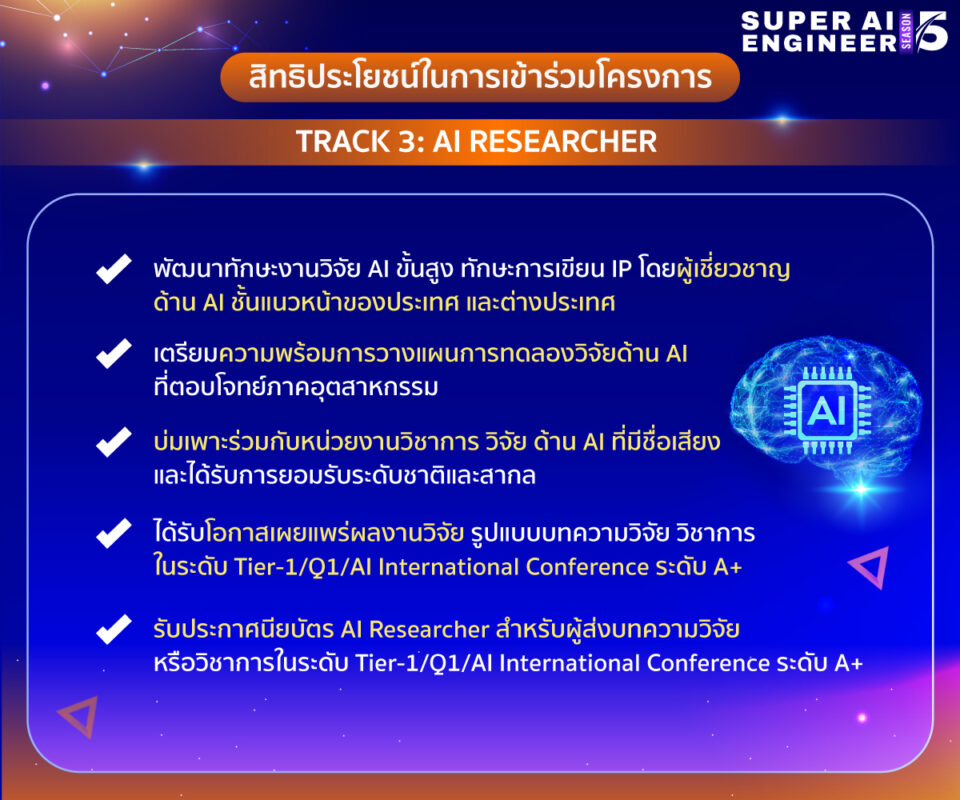 SUPER AI ENGINEER SEASON 5

สิทธิประโยชน์ในการเข้าร่วมโครงการ

TRACK 3: AI RESEARCHER

พัฒนาทักษะงานวิจัย AI ขั้นสูง ทักษะการเขียน IP โดยผู้เชี่ยวชาญด้าน AI ชั้นแนวหน้าของประเทศ และต่างประเทศ

เตรียมความพร้อมการวางแผนการทดลองวิจัยด้าน AI ที่ตอบโจทย์ภาคอุตสาหกรรม

บ่มเพาะร่วมกับหน่วยงานวิชาการ วิจัย ด้าน AI ที่มีชื่อเสียง และได้รับการยอมรับระดับชาติและสากล

ได้รับโอกาสเผยแพร่ผลงานวิจัย รูปแบบบทความวิจัย วิชาการ ในระดับ Tier-1/Q1/AI International Conference ระดับ A+

รับประกาศนียบัตร AI Researcher สำหรับผู้ส่งบทความวิจัย หรือวิชาการในระดับ Tier-1/Q1/AI International Conference ระดับ A+

AI